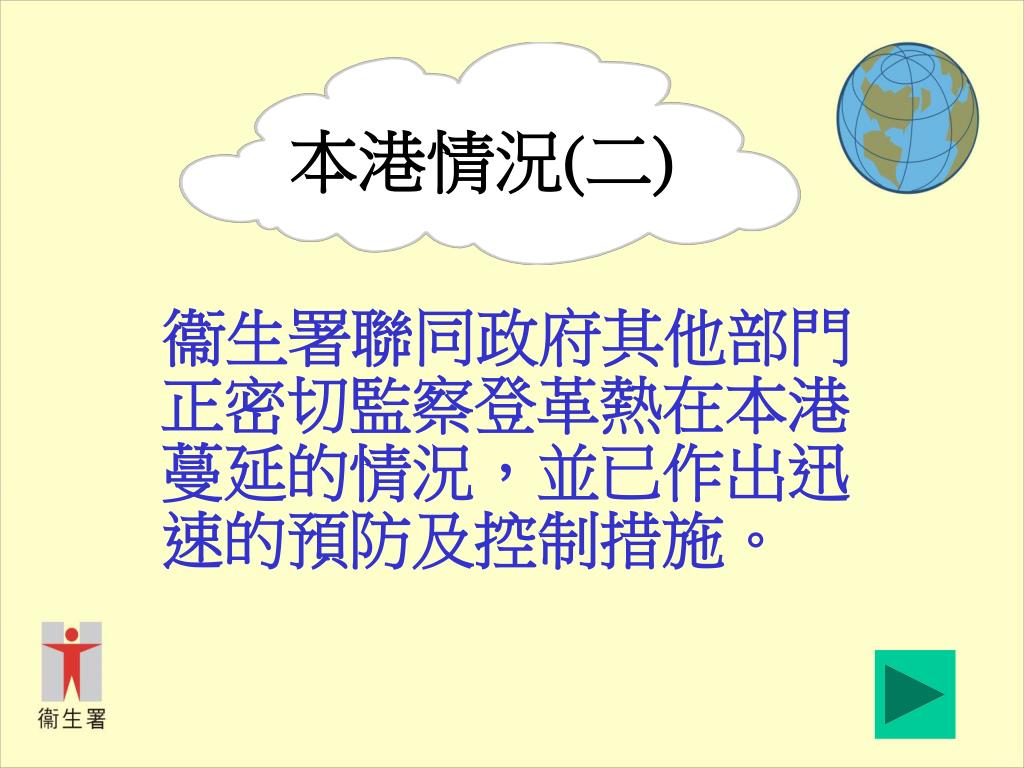 本港情況(二)

衞生署聯同政府其他部門正密切監察登革熱在本港蔓延的情況，並已作出迅速的預防及控制措施。

衞生署